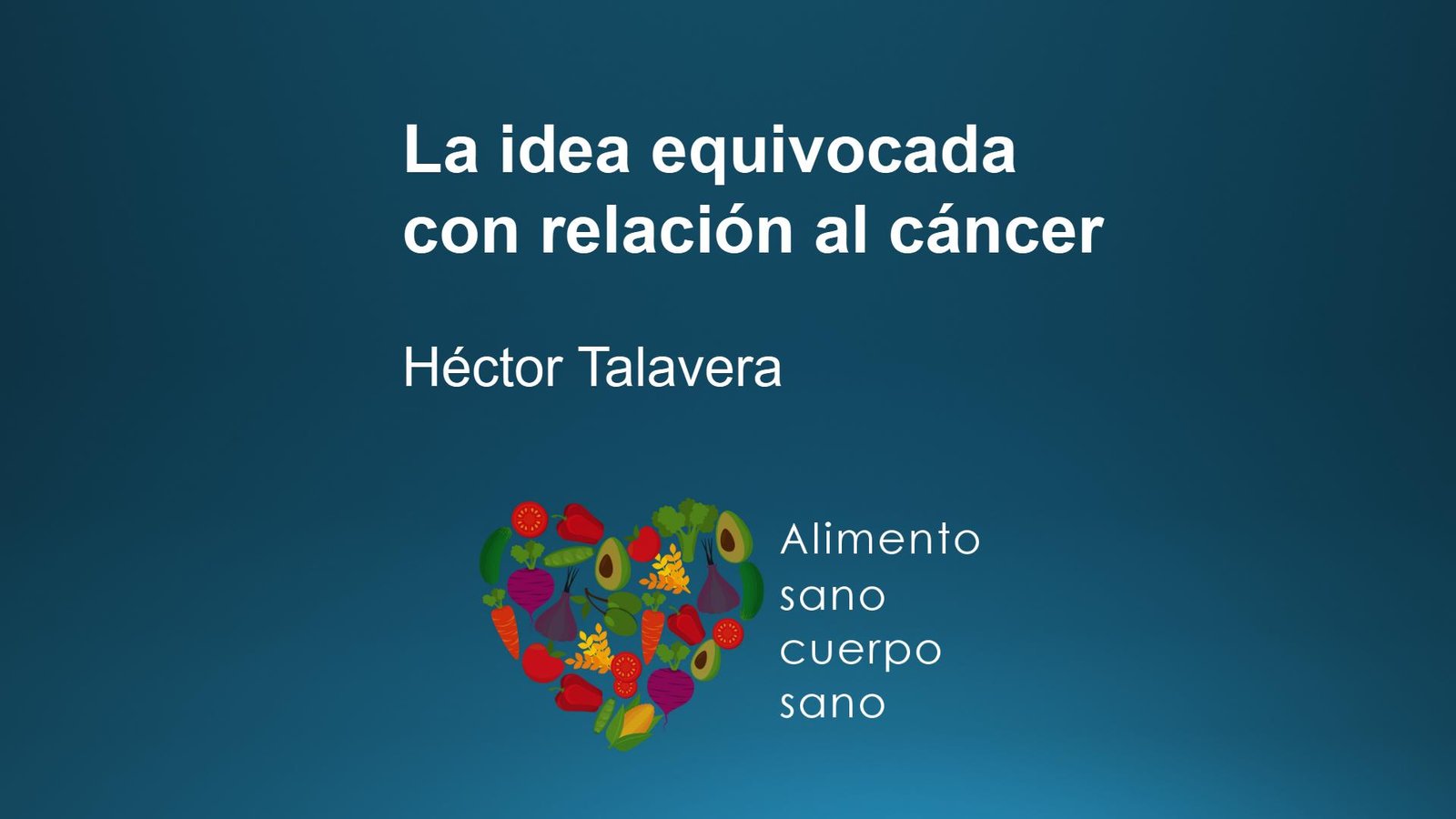 La idea equivocada con relación al cáncer

Héctor Talavera

Alimento
sano
cuerpo
sano